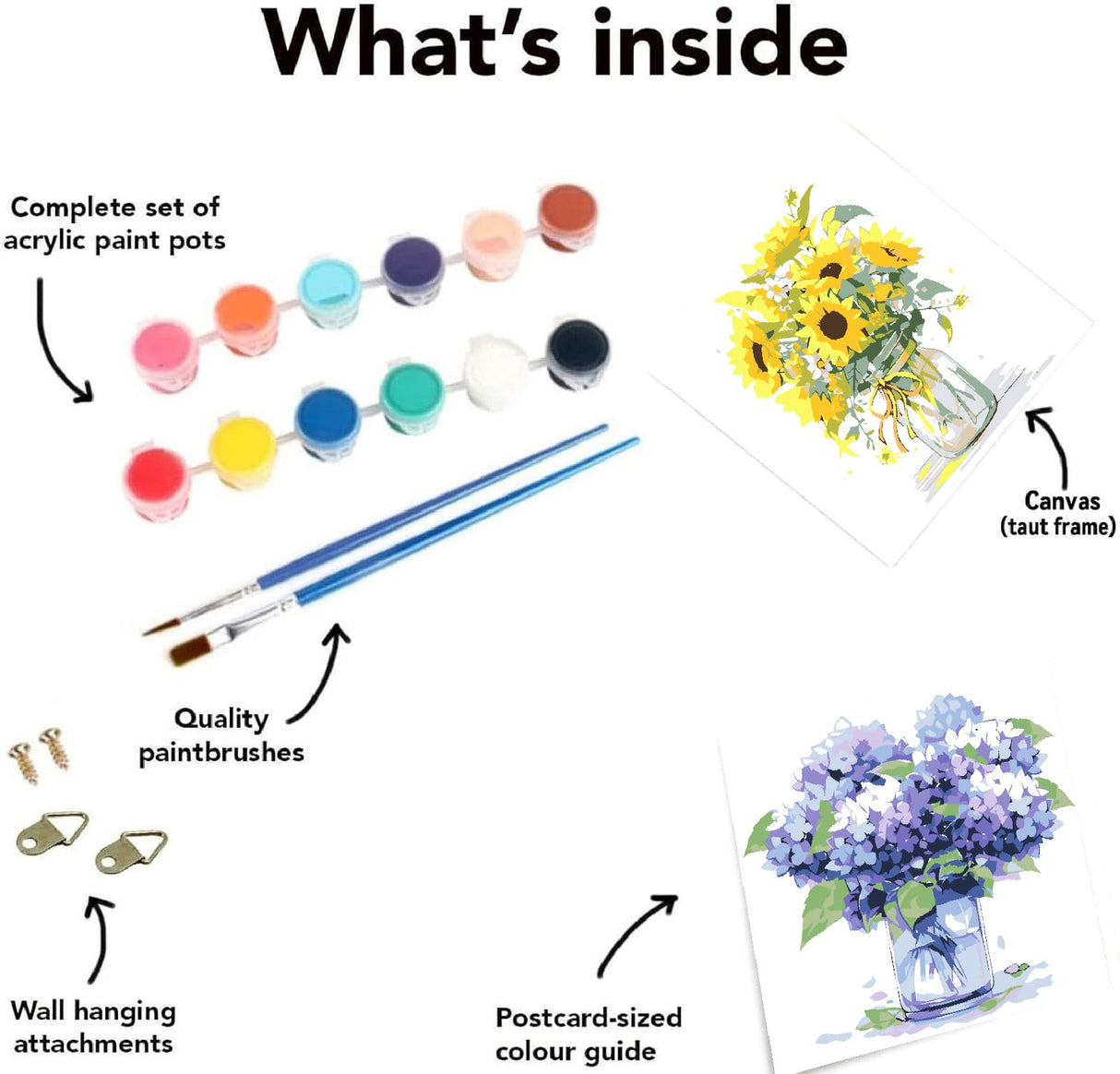 What's inside

Complete set of acrylic paint pots

Canvas (taut frame)

Quality paintbrushes

Wall hanging attachments

Postcard-sized colour guide